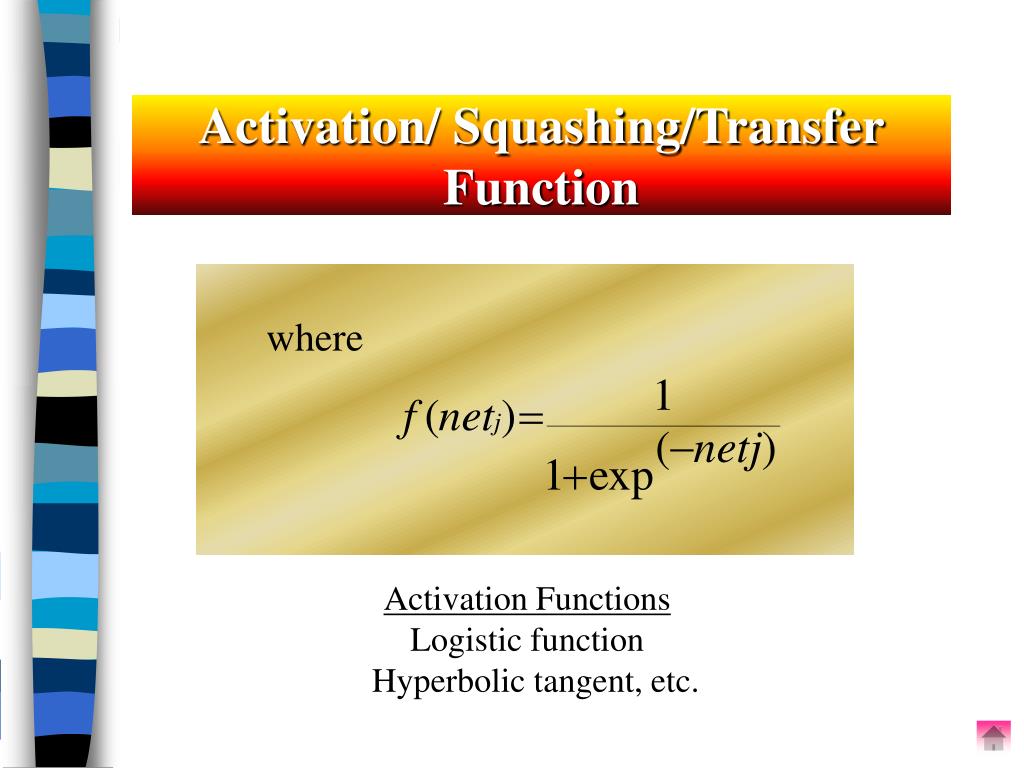 Activation/ Squashing/Transfer Function

where

$f(net_j) = \frac{1}{1+\exp^{(-netj)}}$

Activation Functions
Logistic function
Hyperbolic tangent, etc.